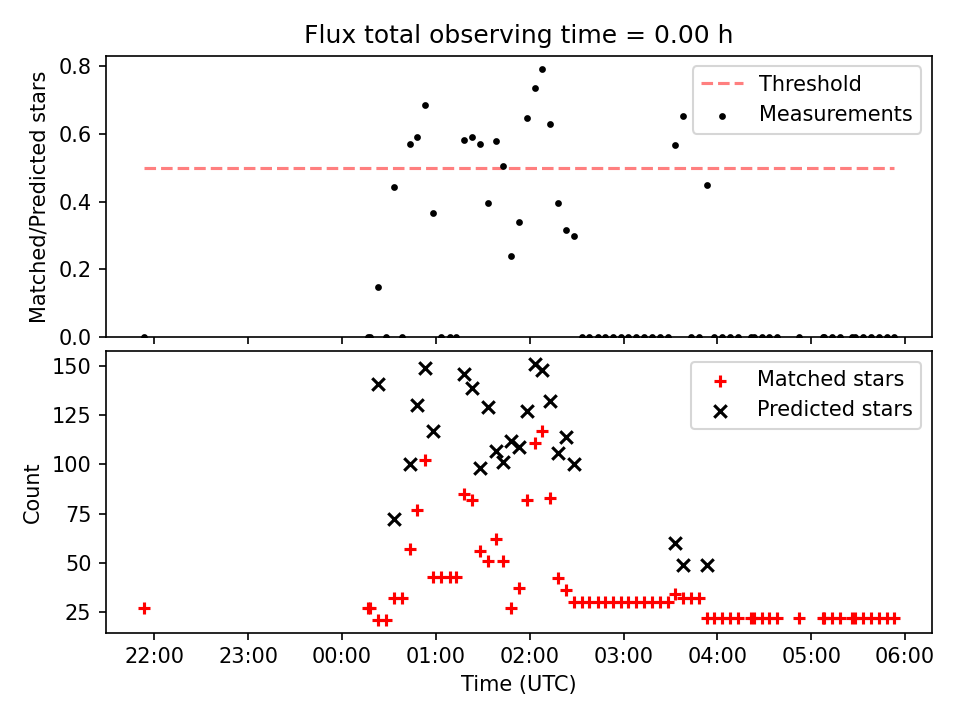 Flux total observing time = 0.00 h

Matched/Predicted stars

0.8
0.6
0.4
0.2
0.0

Threshold
Measurements

Count

150
125
100
75
50
25

Matched stars
Predicted stars

22:00
23:00
00:00
01:00
02:00
03:00
04:00
05:00
06:00

Time (UTC)